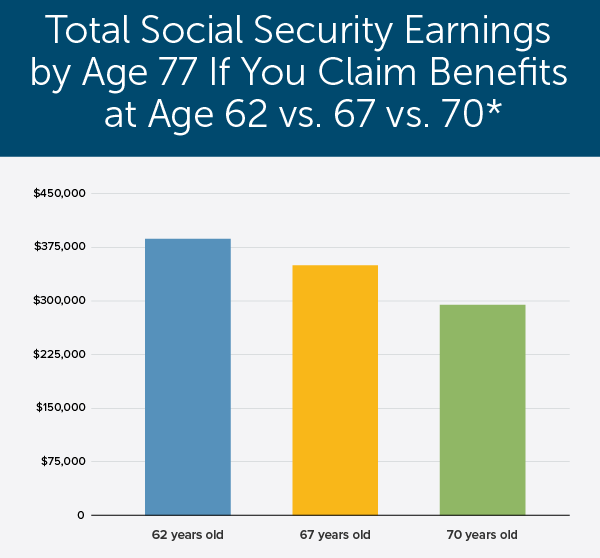 Total Social Security Earnings by Age 77 If You Claim Benefits at Age 62 vs. 67 vs. 70*

$450,000
$375,000
$300,000
$225,000
$150,000
$75,000
0

62 years old
67 years old
70 years old